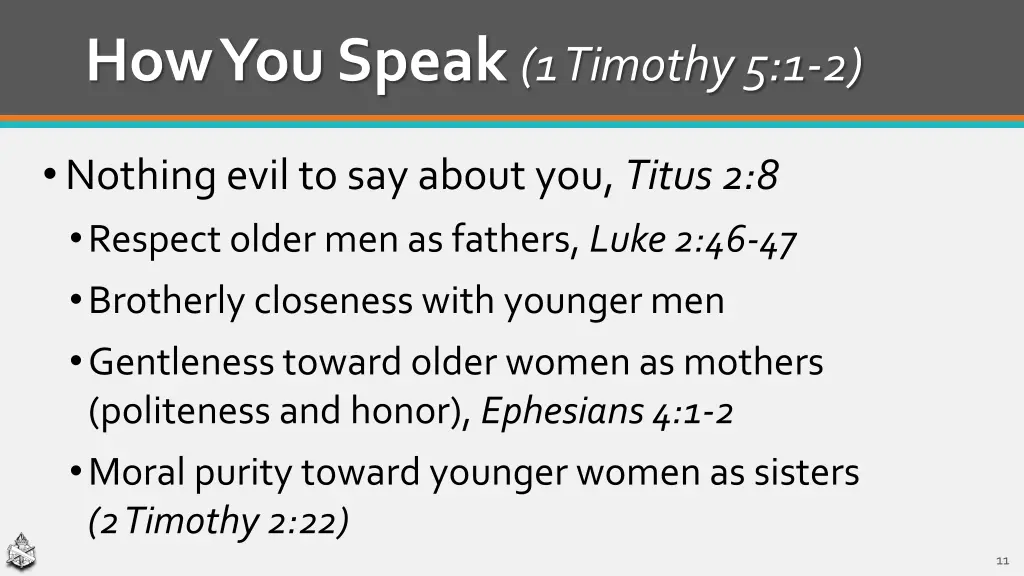 How You Speak (1 Timothy 5:1-2)

• Nothing evil to say about you, Titus 2:8
  • Respect older men as fathers, Luke 2:46-47
  • Brotherly closeness with younger men
  • Gentleness toward older women as mothers (politeness and honor), Ephesians 4:1-2
  • Moral purity toward younger women as sisters (2 Timothy 2:22)

11